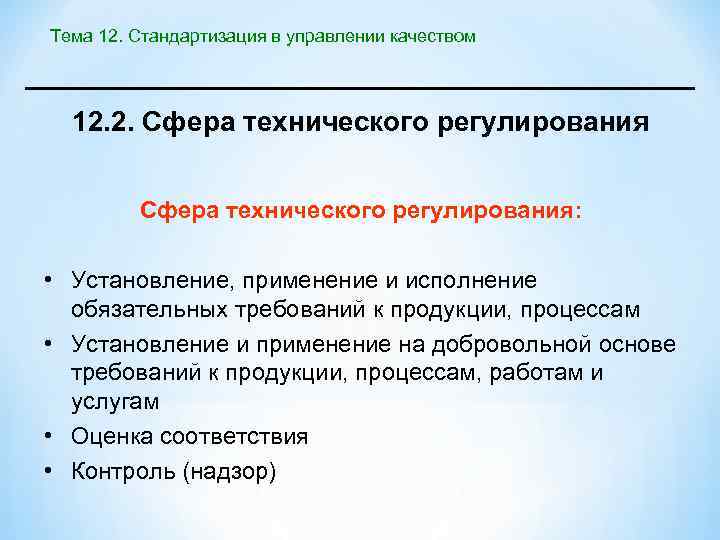 Тема 12. Стандартизация в управлении качеством

12.2. Сфера технического регулирования

Сфера технического регулирования:

• Установление, применение и исполнение обязательных требований к продукции, процессам
• Установление и применение на добровольной основе требований к продукции, процессам, работам и услугам
• Оценка соответствия
• Контроль (надзор)